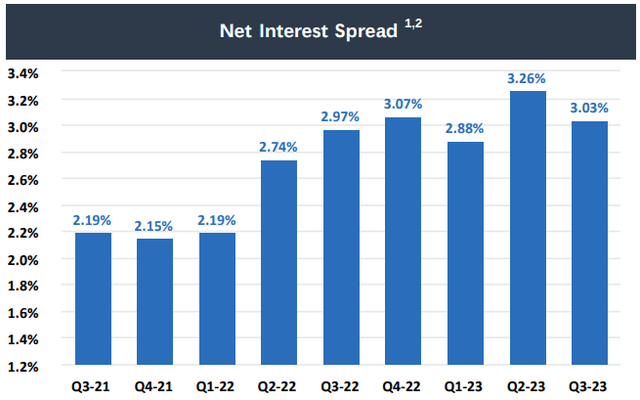 Net Interest Spread $^{1,2}$

3.4%
3.2%
3.0%
2.8%
2.6%
2.4%
2.2%
2.0%
1.8%
1.6%
1.4%
1.2%

2.19%
2.15%
2.19%
2.74%
2.97%
3.07%
2.88%
3.26%
3.03%

Q3-21
Q4-21
Q1-22
Q2-22
Q3-22
Q4-22
Q1-23
Q2-23
Q3-23